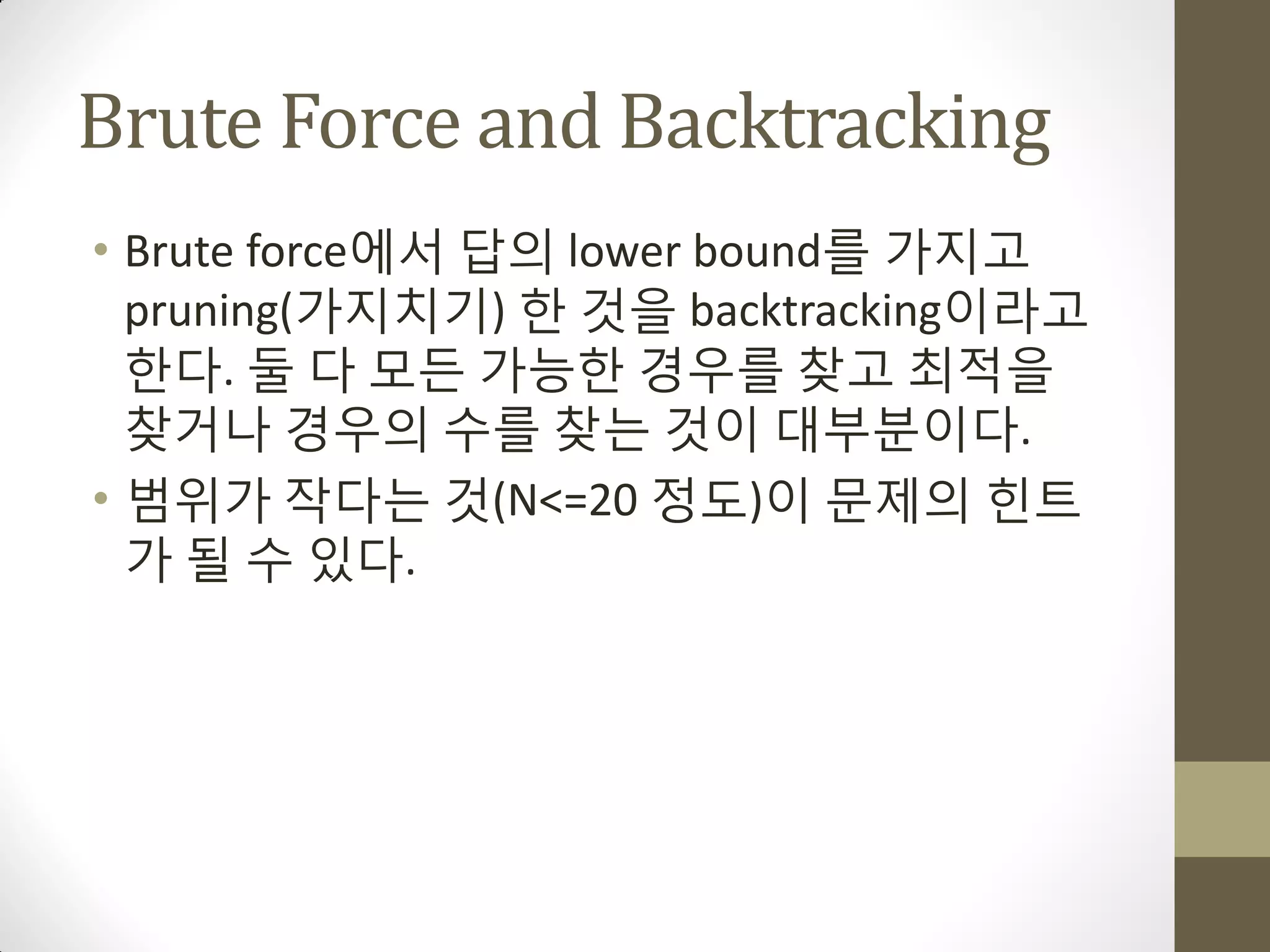 Brute Force and Backtracking

• Brute force에서 답의 lower bound를 가지고 pruning(가지치기) 한 것을 backtracking이라고 한다. 둘 다 모든 가능한 경우를 찾고 최적을 찾거나 경우의 수를 찾는 것이 대부분이다.

• 범위가 작다는 것(N<=20 정도)이 문제의 힌트가 될 수 있다.